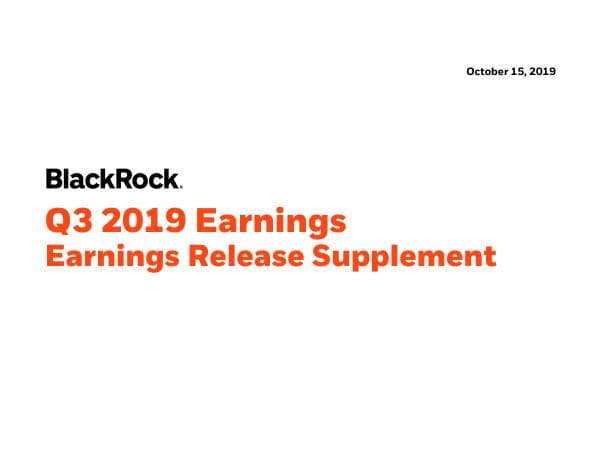 October 15, 2019

BlackRock.

Q3 2019 Earnings
Earnings Release Supplement